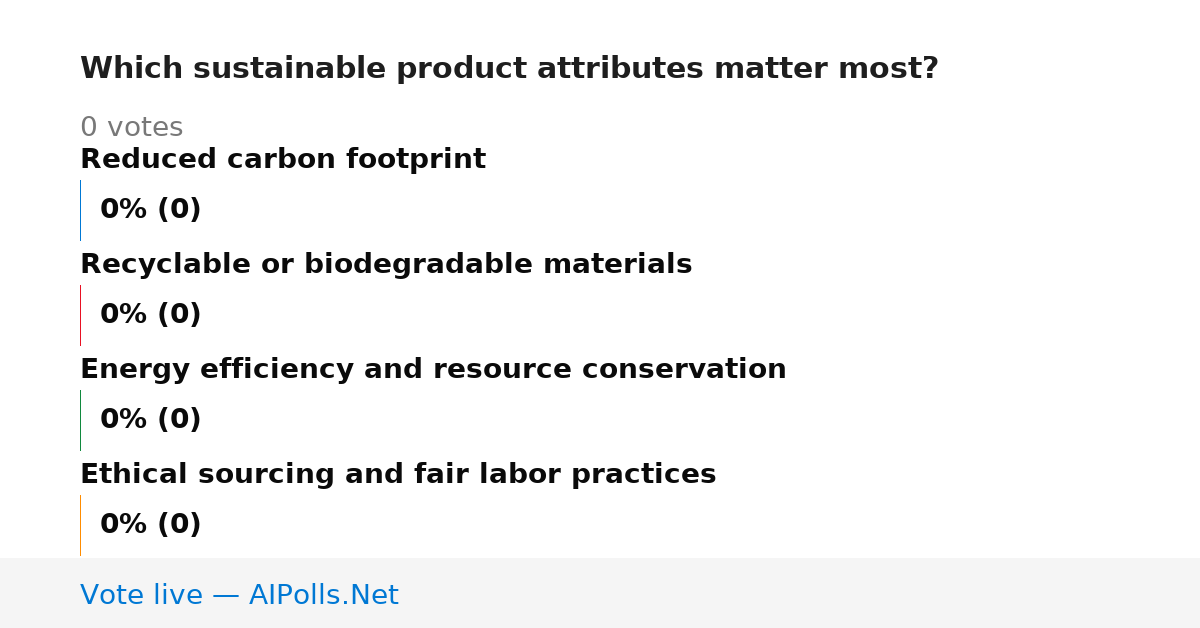 Which sustainable product attributes matter most?

0 votes

Reduced carbon footprint

0% (0)

Recyclable or biodegradable materials

0% (0)

Energy efficiency and resource conservation

0% (0)

Ethical sourcing and fair labor practices

0% (0)

Vote live — AIPolls.Net